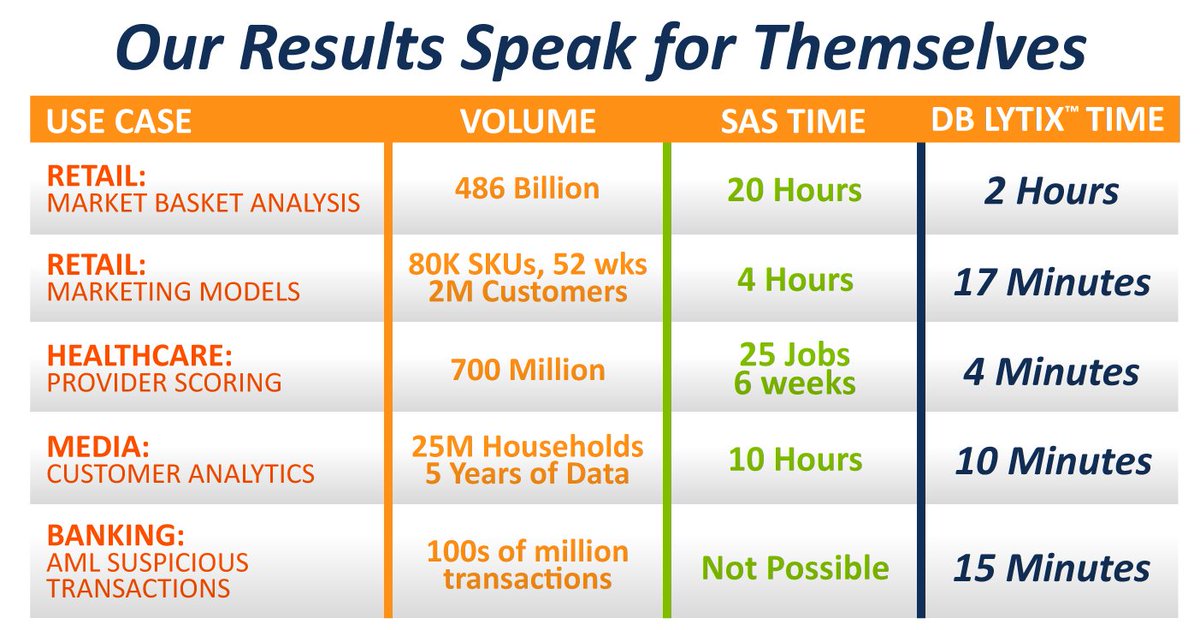 Our Results Speak for Themselves

| USE CASE | VOLUME | SAS TIME | DB LYTIX™ TIME |
|---|---|---|---|
| RETAIL: MARKET BASKET ANALYSIS | 486 Billion | 20 Hours | 2 Hours |
| RETAIL: MARKETING MODELS | 80K SKUs, 52 wks 2M Customers | 4 Hours | 17 Minutes |
| HEALTHCARE: PROVIDER SCORING | 700 Million | 25 Jobs 6 weeks | 4 Minutes |
| MEDIA: CUSTOMER ANALYTICS | 25M Households 5 Years of Data | 10 Hours | 10 Minutes |
| BANKING: AML SUSPICIOUS TRANSACTIONS | 100s of million transactions | Not Possible | 15 Minutes |